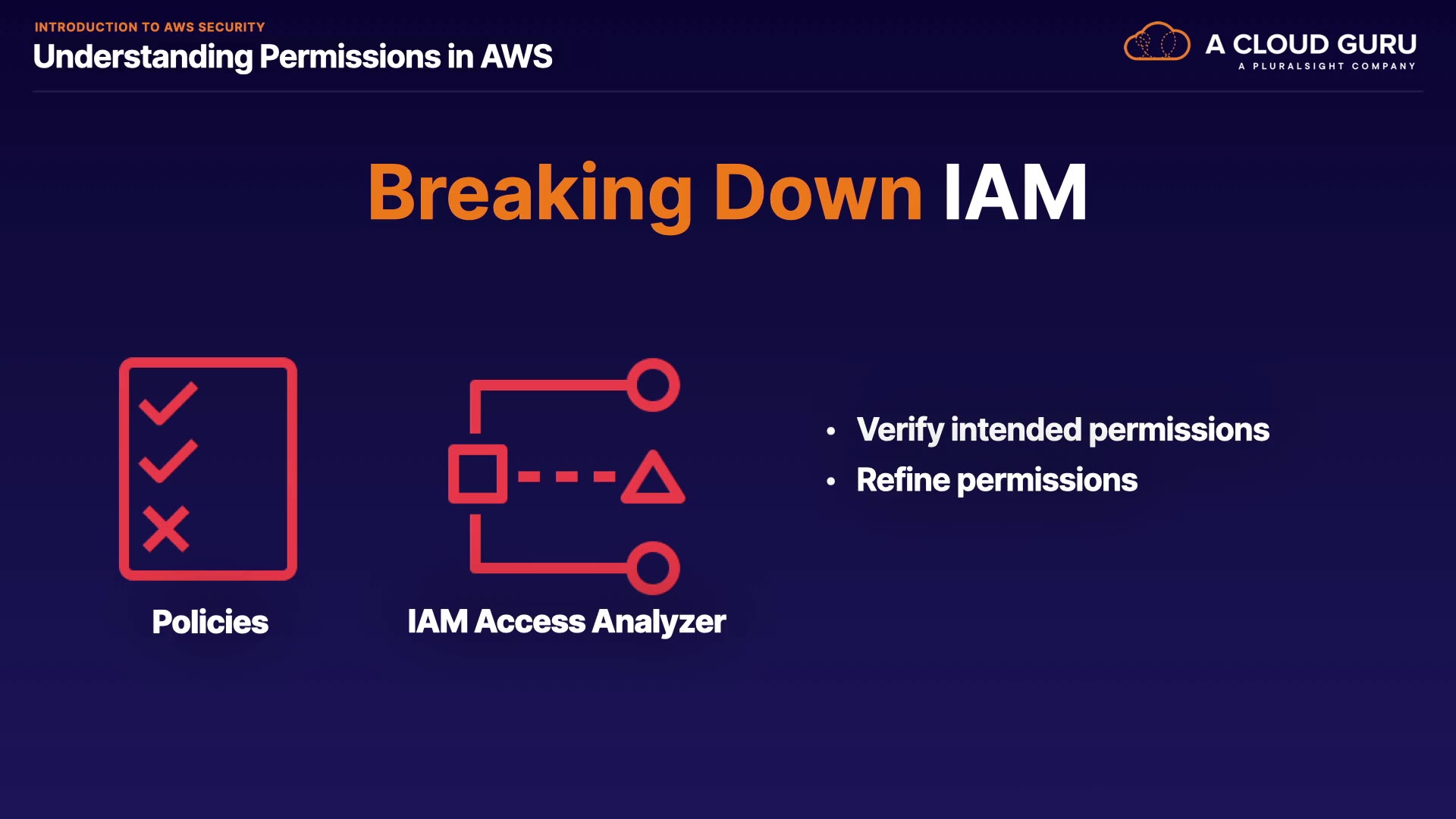 INTRODUCTION TO AWS SECURITY
Understanding Permissions in AWS

A CLOUD GURU
A PLURALSIGHT COMPANY

Breaking Down IAM

Policies

IAM Access Analyzer

• Verify intended permissions
• Refine permissions